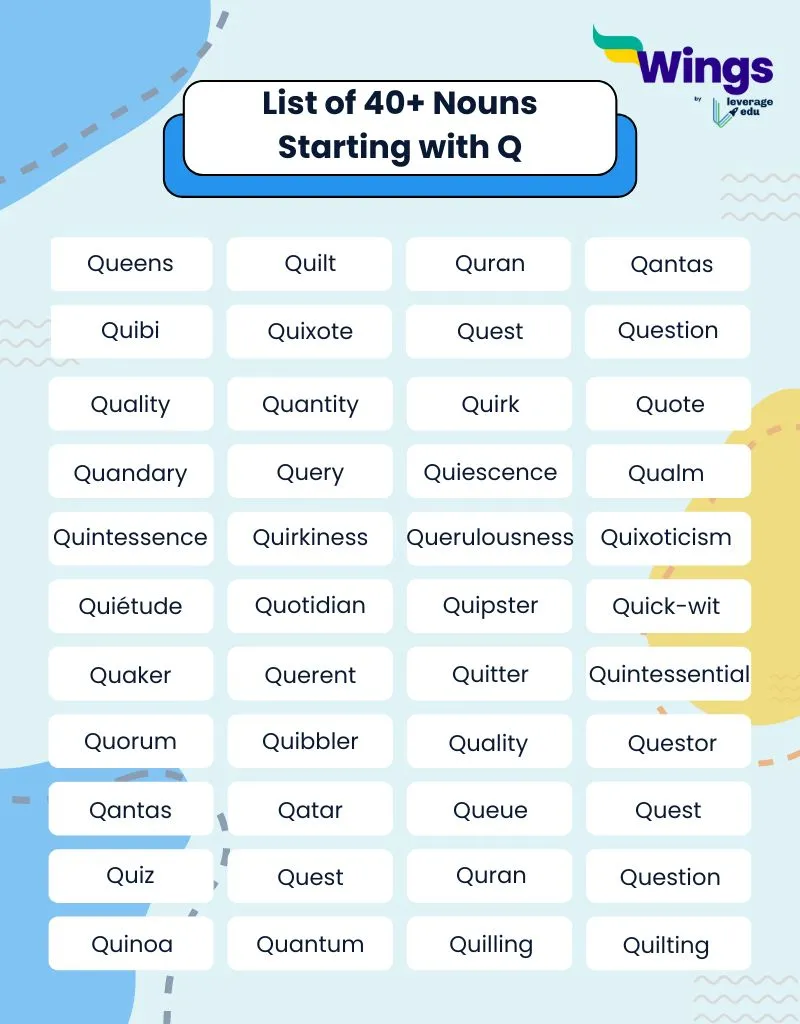 Wings
by
leverage edu

List of 40+ Nouns Starting with Q

| | | | |
|---|---|---|---|
| Queens | Quilt | Quran | Qantas |
| Quibi | Quixote | Quest | Question |
| Quality | Quantity | Quirk | Quote |
| Quandary | Query | Quiescence | Qualm |
| Quintessence | Quirkiness | Querulousness | Quixoticism |
| Quiétude | Quotidian | Quipster | Quick-wit |
| Quaker | Querent | Quitter | Quintessential |
| Quorum | Quibbler | Quality | Questor |
| Qantas | Qatar | Queue | Quest |
| Quiz | Quest | Quran | Question |
| Quinoa | Quantum | Quilling | Quilting |